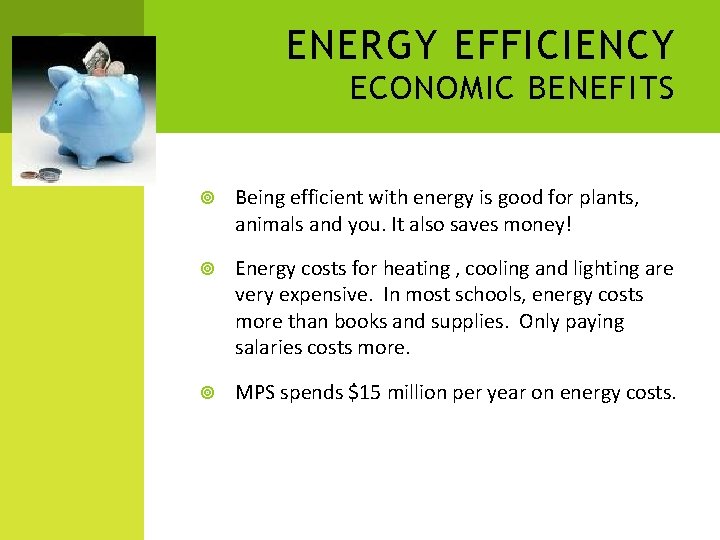 ENERGY EFFICIENCY
ECONOMIC BENEFITS

Being efficient with energy is good for plants, animals and you. It also saves money!

Energy costs for heating , cooling and lighting are very expensive. In most schools, energy costs more than books and supplies. Only paying salaries costs more.

MPS spends \$15 million per year on energy costs.